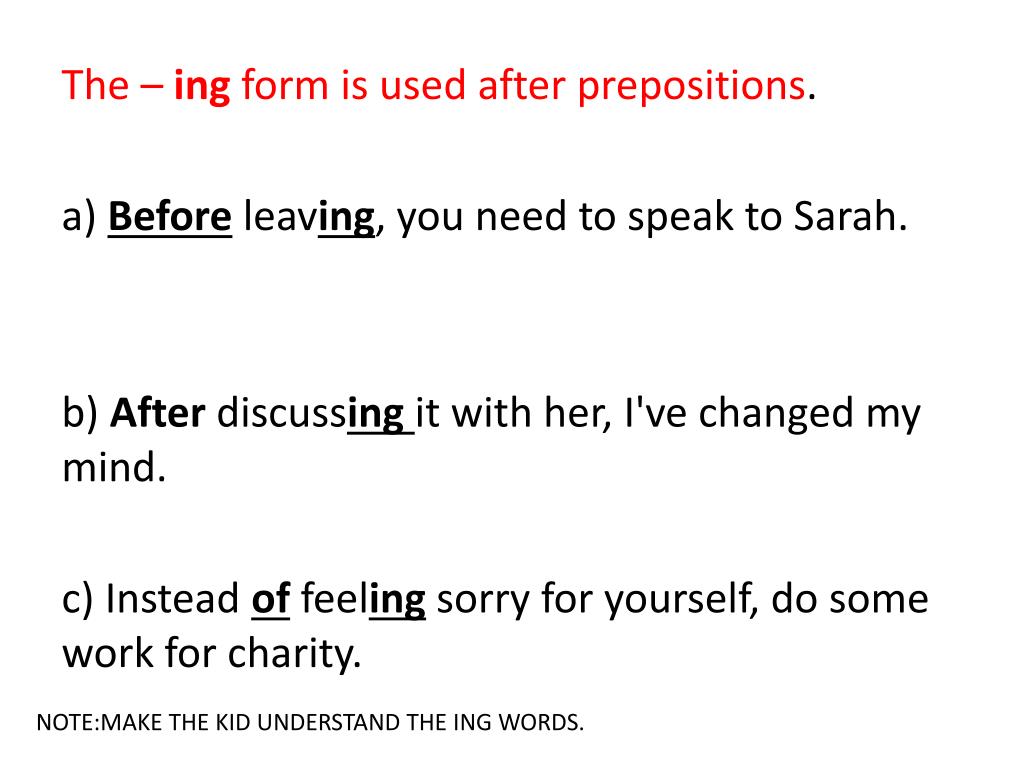 The – ing form is used after prepositions.

a) Before leaving, you need to speak to Sarah.

b) After discussing it with her, I've changed my mind.

c) Instead of feeling sorry for yourself, do some work for charity.

NOTE:MAKE THE KID UNDERSTAND THE ING WORDS.